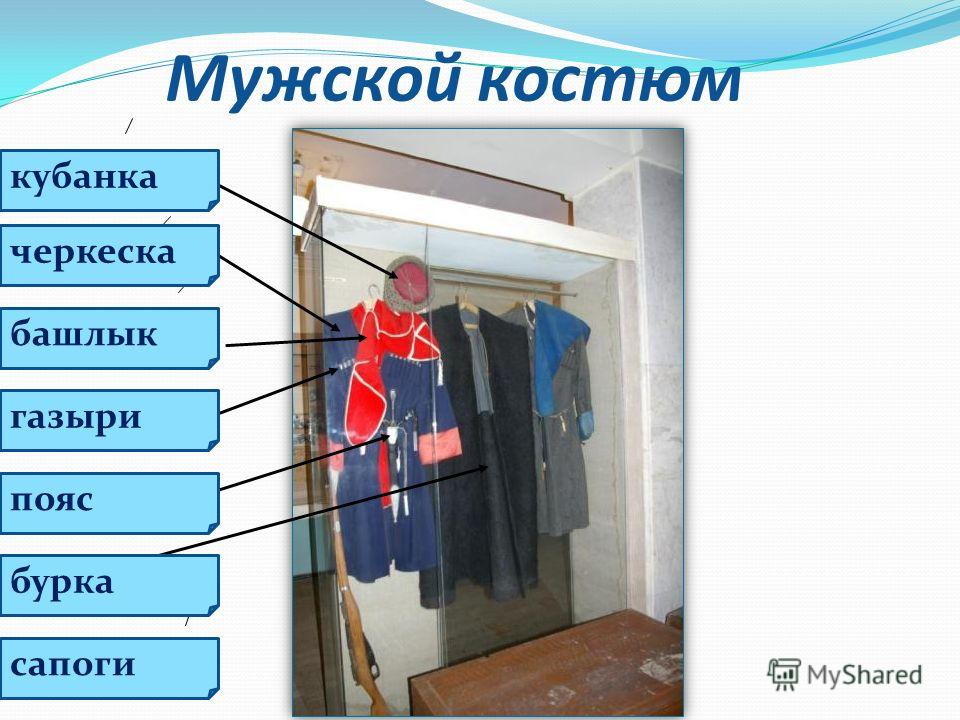 Мужской костюм

кубанка

черкеска

башлык

газыри

пояс

бурка

сапоги

MyShared